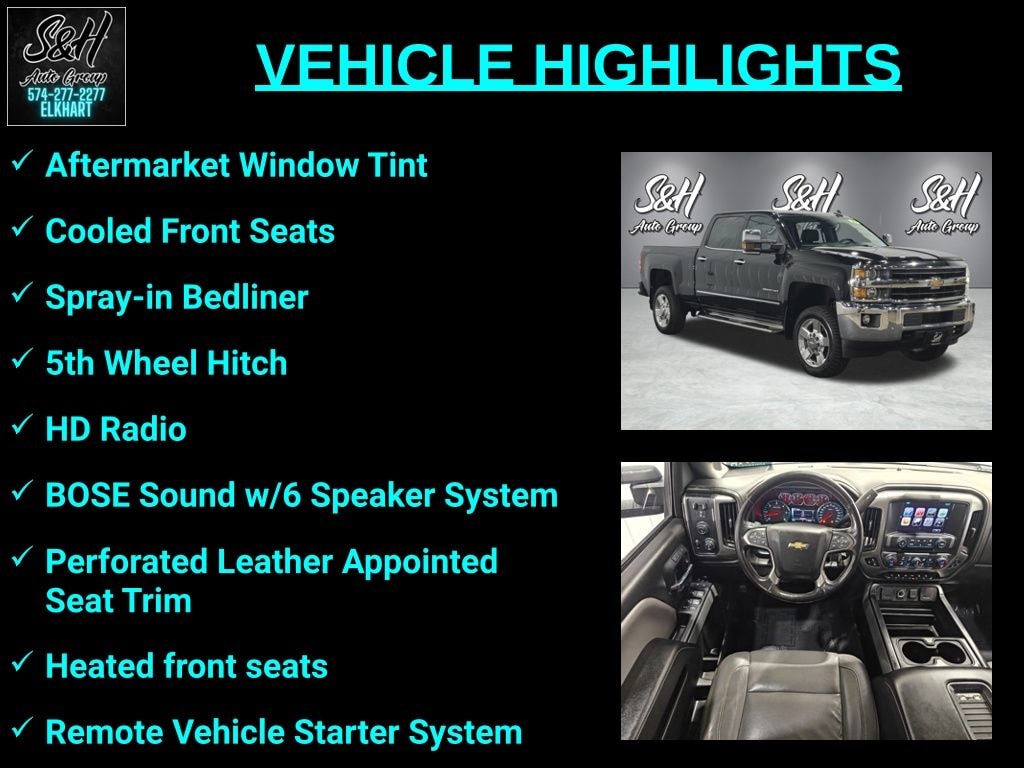 S&H Auto Group 574-277-2277 ELKHART

VEHICLE HIGHLIGHTS

✓ Aftermarket Window Tint

✓ Cooled Front Seats

✓ Spray-in Bedliner

✓ 5th Wheel Hitch

✓ HD Radio

✓ BOSE Sound w/6 Speaker System

✓ Perforated Leather Appointed Seat Trim

✓ Heated front seats

✓ Remote Vehicle Starter System

S&H Auto Group S&H Auto Group S&H Auto Group